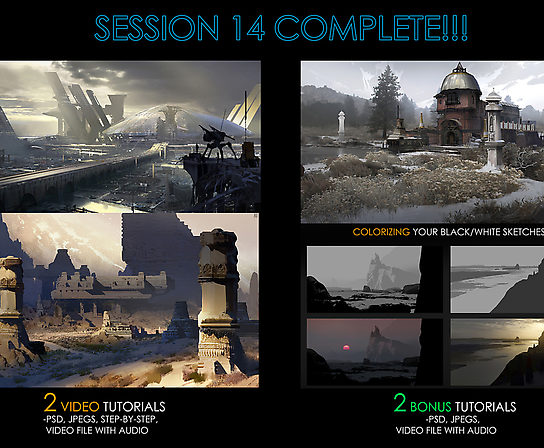 SESSION 14 COMPLETE!!!

COLORIZING YOUR BLACK/WHITE SKETCHES

2 VIDEO TUTORIALS
-PSD, JPEGS, STEP-BY-STEP,
VIDEO FILE WITH AUDIO

2 BONUS TUTORIALS
-PSD, JPEGS,
VIDEO FILE WITH AUDIO